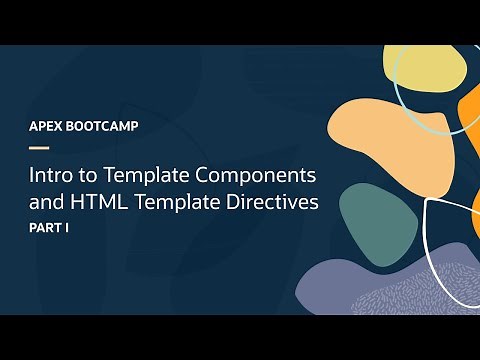 APEX BOOTCAMP

Intro to Template Components and HTML Template Directives

PART I